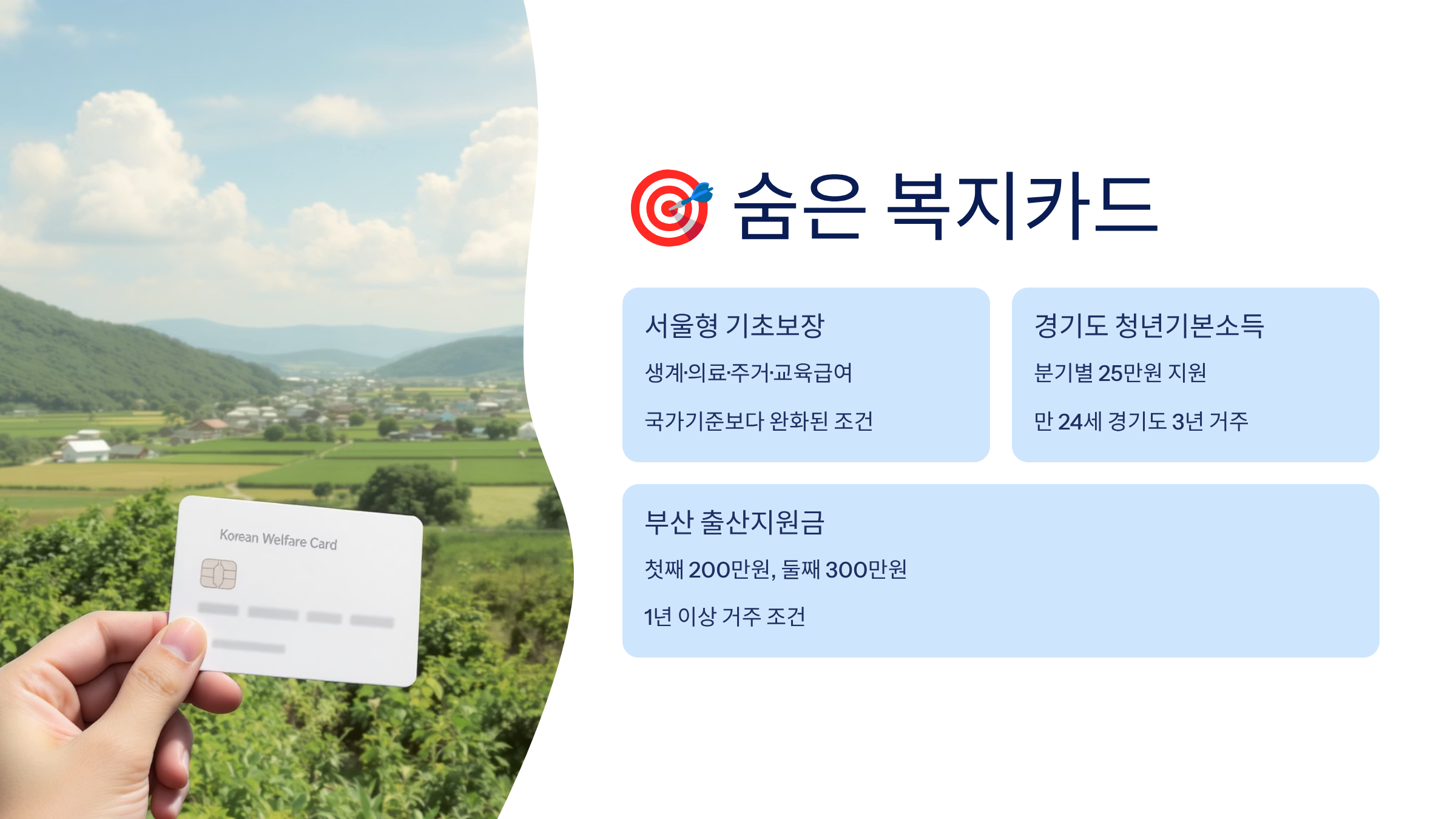 Korean Welfare Card

🎯 숨은 복지카드

서울형 기초보장

생계·의료·주거·교육급여

국가기준보다 완화된 조건

경기도 청년기본소득

분기별 25만원 지원

만 24세 경기도 3년 거주

부산 출산지원금

첫째 200만원, 둘째 300만원

1년 이상 거주 조건